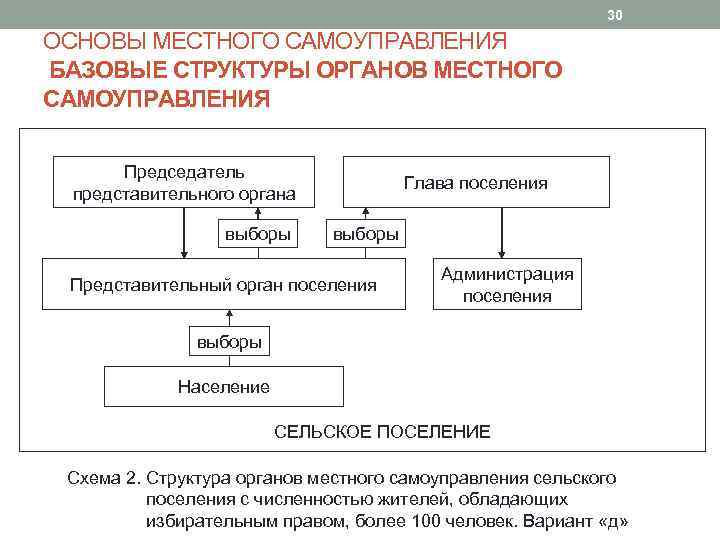 30

ОСНОВЫ МЕСТНОГО САМОУПРАВЛЕНИЯ
БАЗОВЫЕ СТРУКТУРЫ ОРГАНОВ МЕСТНОГО САМОУПРАВЛЕНИЯ

Председатель представительного органа

Глава поселения

выборы

выборы

Представительный орган поселения

Администрация поселения

выборы

Население

СЕЛЬСКОЕ ПОСЕЛЕНИЕ

Схема 2. Структура органов местного самоуправления сельского поселения с численностью жителей, обладающих избирательным правом, более 100 человек. Вариант «д»